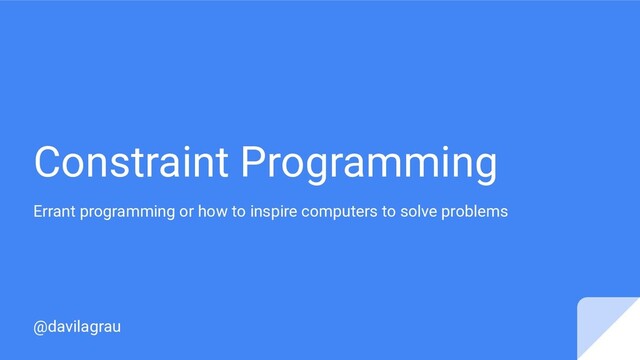 Constraint Programming

Errant programming or how to inspire computers to solve problems

@davilagrau